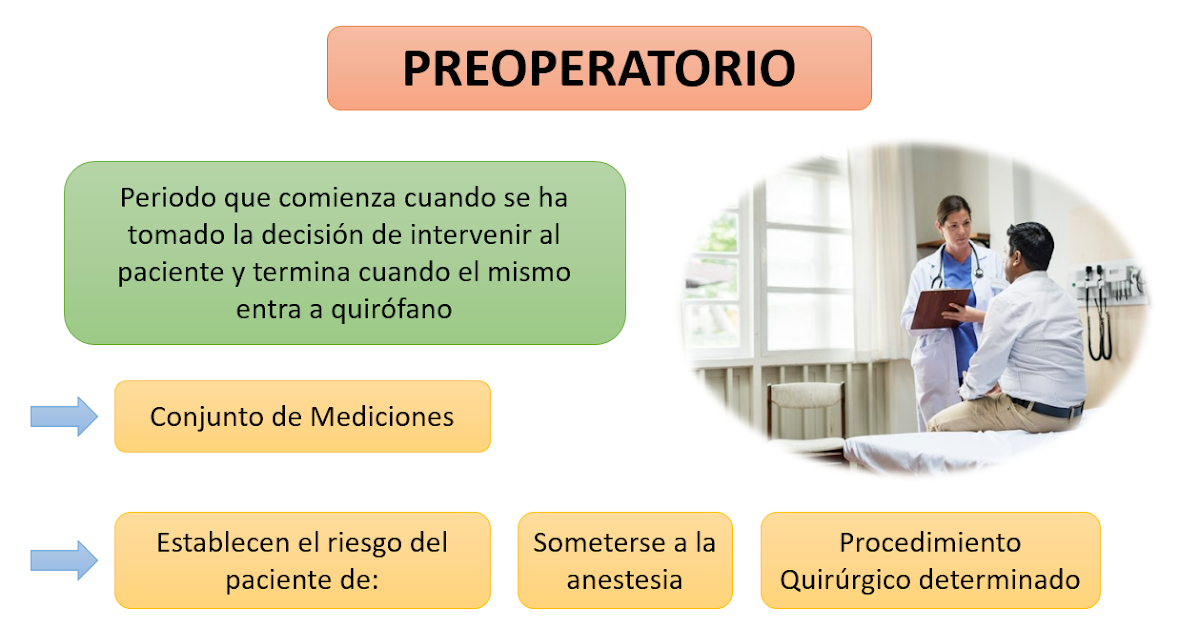 PREOPERATORIO

Periodo que comienza cuando se ha tomado la decisión de intervenir al paciente y termina cuando el mismo entra a quirófano

Conjunto de Mediciones

Establecen el riesgo del paciente de:

Someterse a la anestesia

Procedimiento Quirúrgico determinado